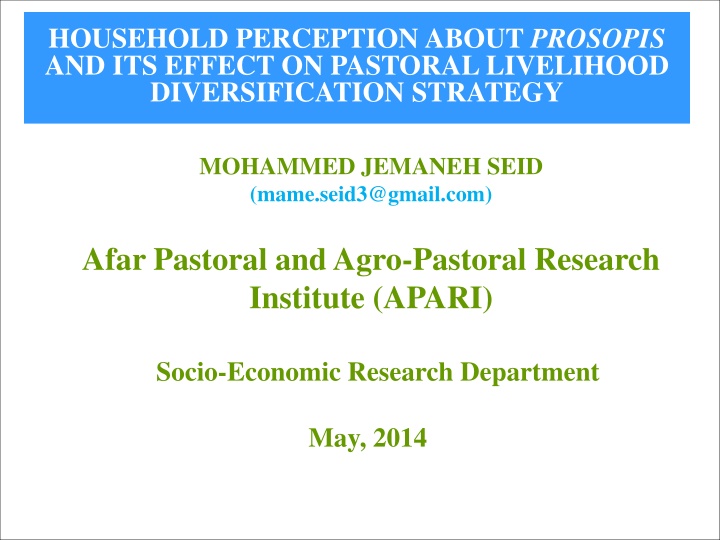 HOUSEHOLD PERCEPTION ABOUT PROSOPIS AND ITS EFFECT ON PASTORAL LIVELIHOOD DIVERSIFICATION STRATEGY

MOHAMMED JEMANEH SEID
(mame.seid3@gmail.com)

Afar Pastoral and Agro-Pastoral Research Institute (APARI)

Socio-Economic Research Department

May, 2014